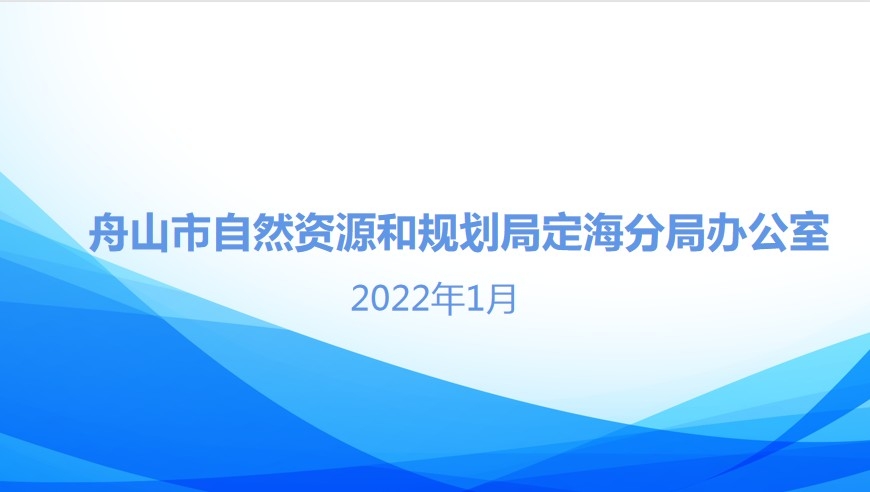 舟山市自然资源和规划局定海分局办公室

2022年1月